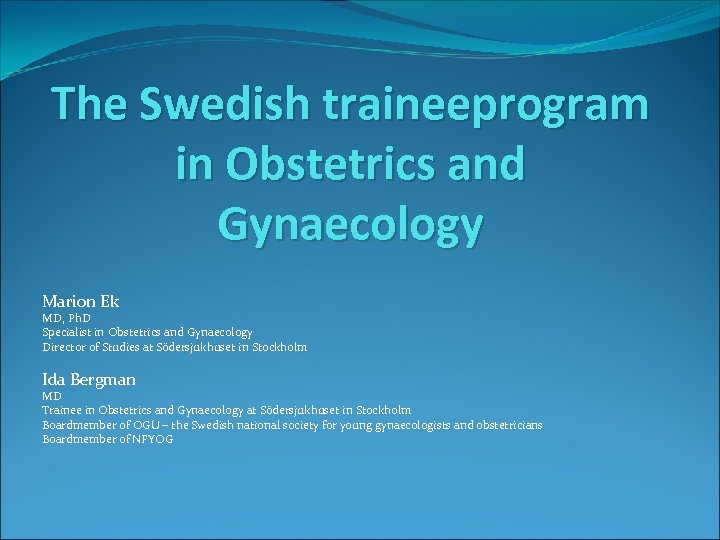 The Swedish traineeprogram in Obstetrics and Gynaecology

Marion Ek
MD, PhD
Specialist in Obstetrics and Gynaecology
Director of Studies at Södersjukhuset in Stockholm

Ida Bergman
MD
Trainee in Obstetrics and Gynaecology at Södersjukhuset in Stockholm
Boardmember of OGU – the Swedish national society for young gynaecologists and obstetricians
Boardmember of NFYOG